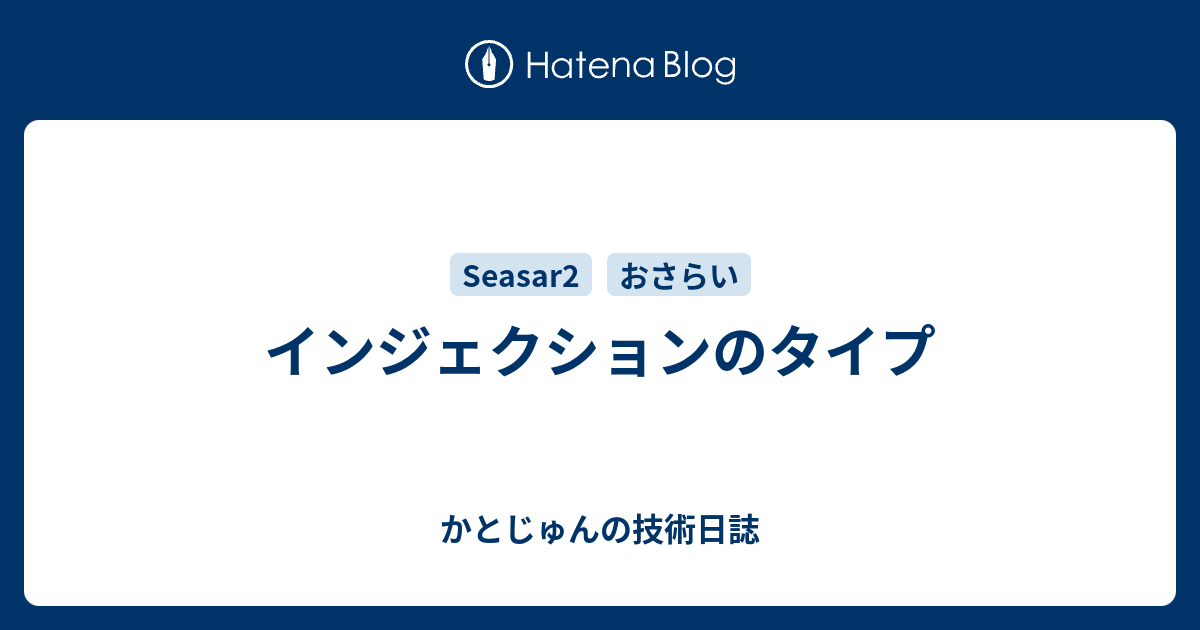 Hatena Blog

Seasar2 おさらい

インジェクションのタイプ

かとじゅんの技術日誌